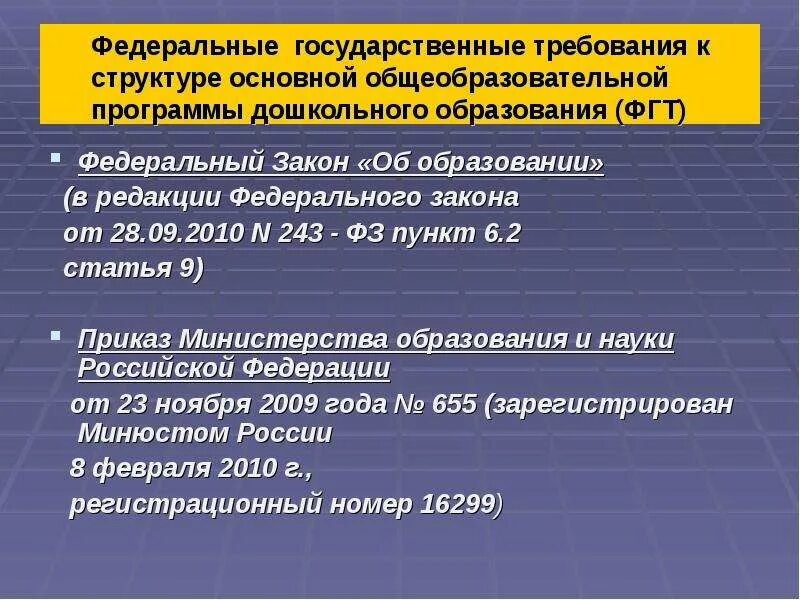 Федеральные государственные требования к структуре основной общеобразовательной программы дошкольного образования (ФГТ)

Федеральный Закон «Об образовании» (в редакции Федерального закона от 28.09.2010 N 243 - ФЗ пункт 6.2 статья 9)

Приказ Министерства образования и науки Российской Федерации от 23 ноября 2009 года № 655 (зарегистрирован Минюстом России 8 февраля 2010 г., регистрационный номер 16299)